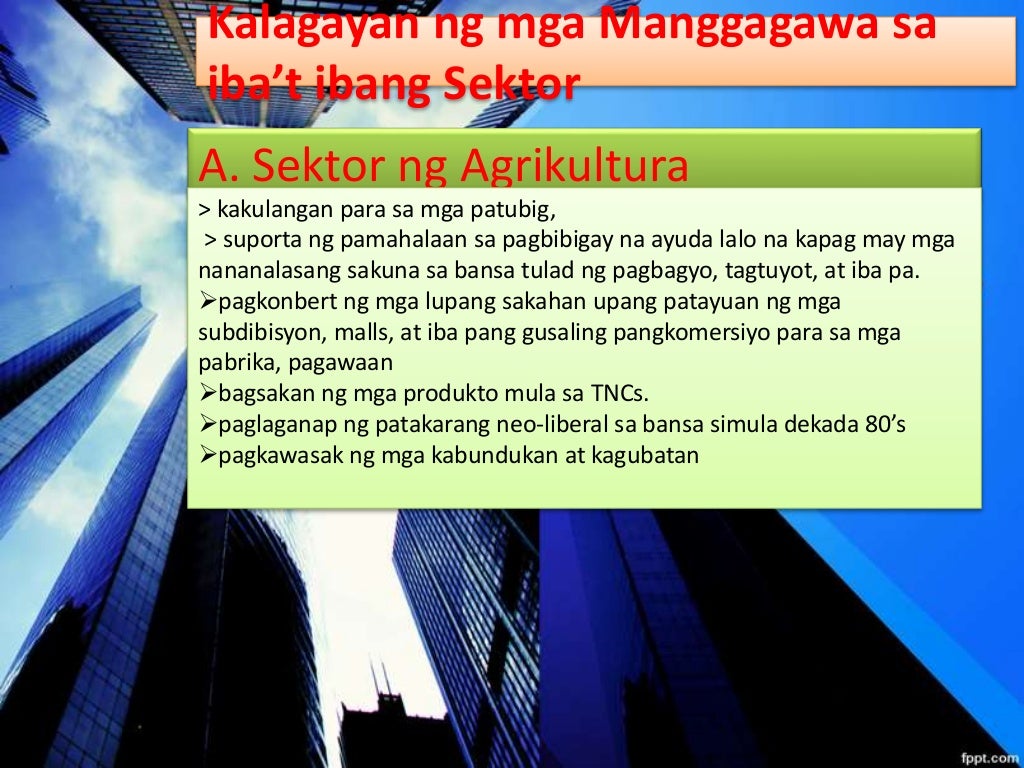 Kalagayan ng mga Manggagawa sa iba't ibang Sektor

A. Sektor ng Agrikultura

> kakulangan para sa mga patubig,

> suporta ng pamahalaan sa pagbibigay na ayuda lalo na kapag may mga nananalasang sakuna sa bansa tulad ng pagbagyo, tagtuyot, at iba pa.

➢pagkonbert ng mga lupang sakahan upang patayuan ng mga subdibisyon, malls, at iba pang gusaling pangkomersiyo para sa mga pabrika, pagawaan

➢bagsakan ng mga produkto mula sa TNCs.

➢paglaganap ng patakarang neo-liberal sa bansa simula dekada 80's

➢pagkawasak ng mga kabundukan at kagubatan

fppt.com